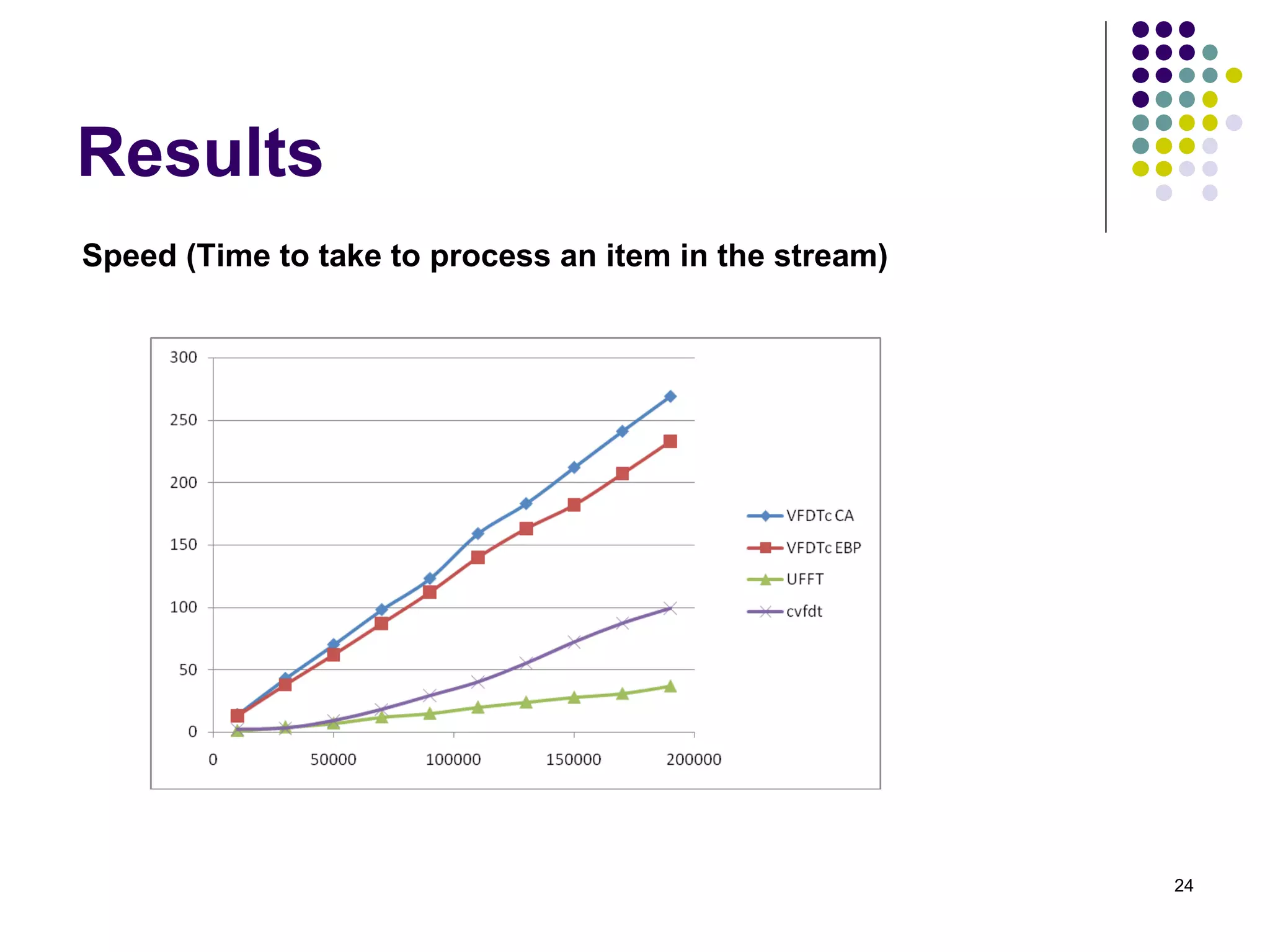 Results

Speed (Time to take to process an item in the stream)

300
250
200
150
100
50
0

0
50000
100000
150000
200000

VFDTc CA
VFDTc EBP
UFFT
cvfdt

24